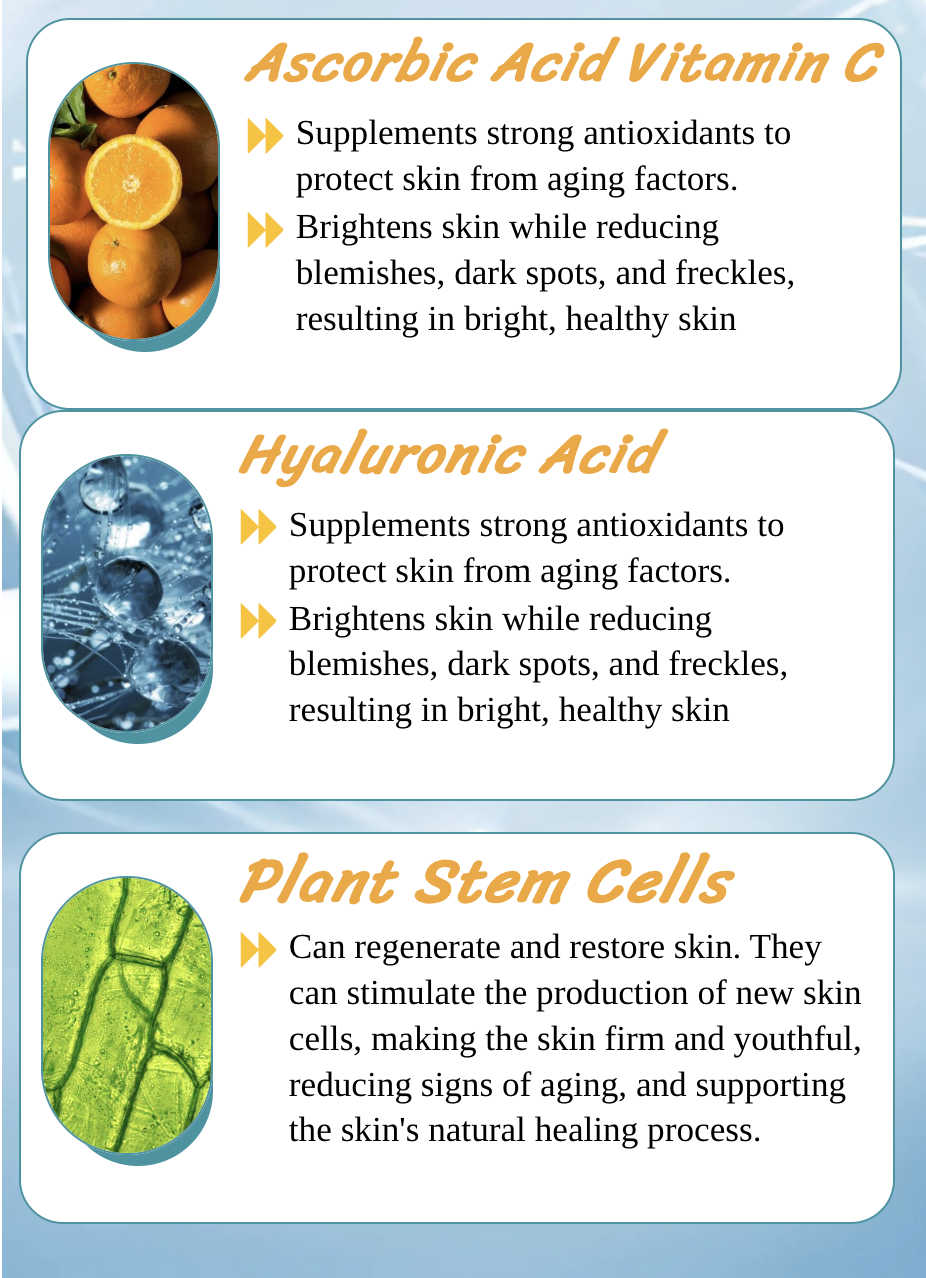 Ascorbic Acid Vitamin C

Supplements strong antioxidants to protect skin from aging factors.

Brightens skin while reducing blemishes, dark spots, and freckles, resulting in bright, healthy skin

Hyaluronic Acid

Supplements strong antioxidants to protect skin from aging factors.

Brightens skin while reducing blemishes, dark spots, and freckles, resulting in bright, healthy skin

Plant Stem Cells

Can regenerate and restore skin. They can stimulate the production of new skin cells, making the skin firm and youthful, reducing signs of aging, and supporting the skin's natural healing process.